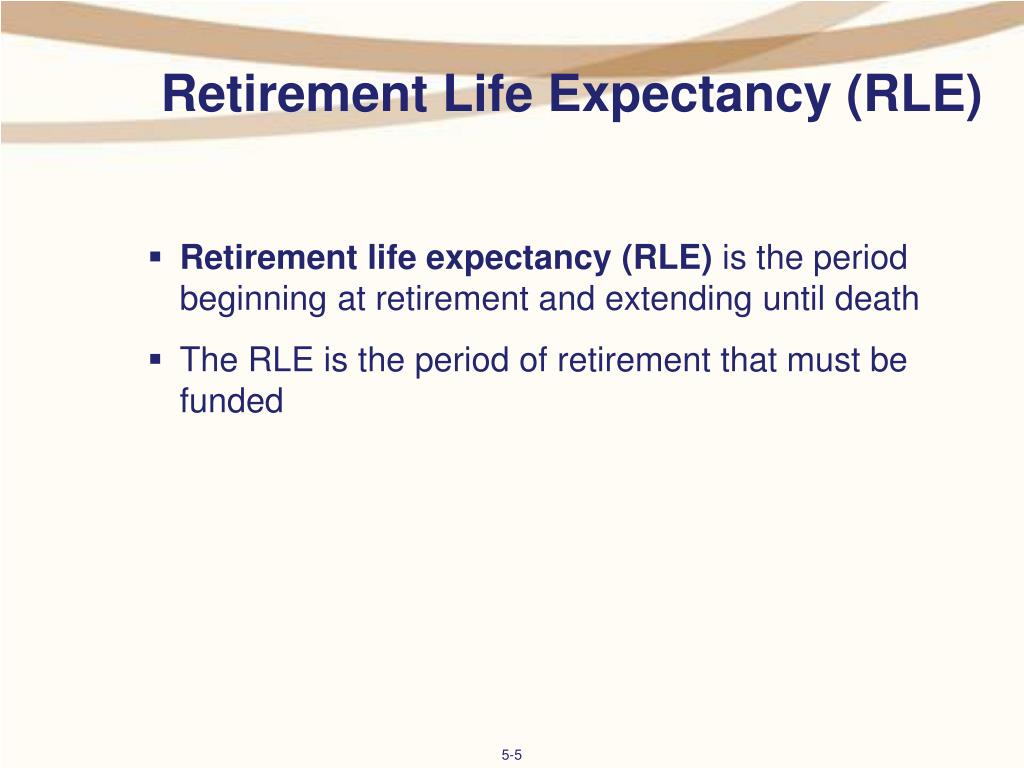 Retirement Life Expectancy (RLE)

▪ Retirement life expectancy (RLE) is the period beginning at retirement and extending until death

▪ The RLE is the period of retirement that must be funded

5-5